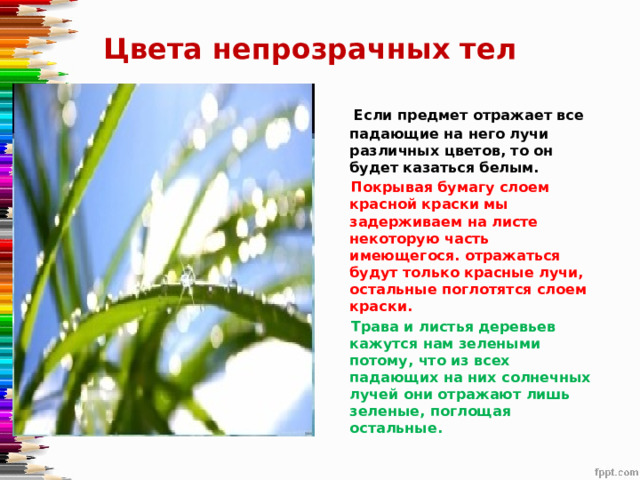 Цвета непрозрачных тел

Если предмет отражает все падающие на него лучи различных цветов, то он будет казаться белым.

Покрывая бумагу слоем красной краски мы задерживаем на листе некоторую часть имеющегося. отражаться будут только красные лучи, остальные поглотятся слоем краски.

Трава и листья деревьев кажутся нам зелеными потому, что из всех падающих на них солнечных лучей они отражают лишь зеленые, поглощая остальные.

fppt.com